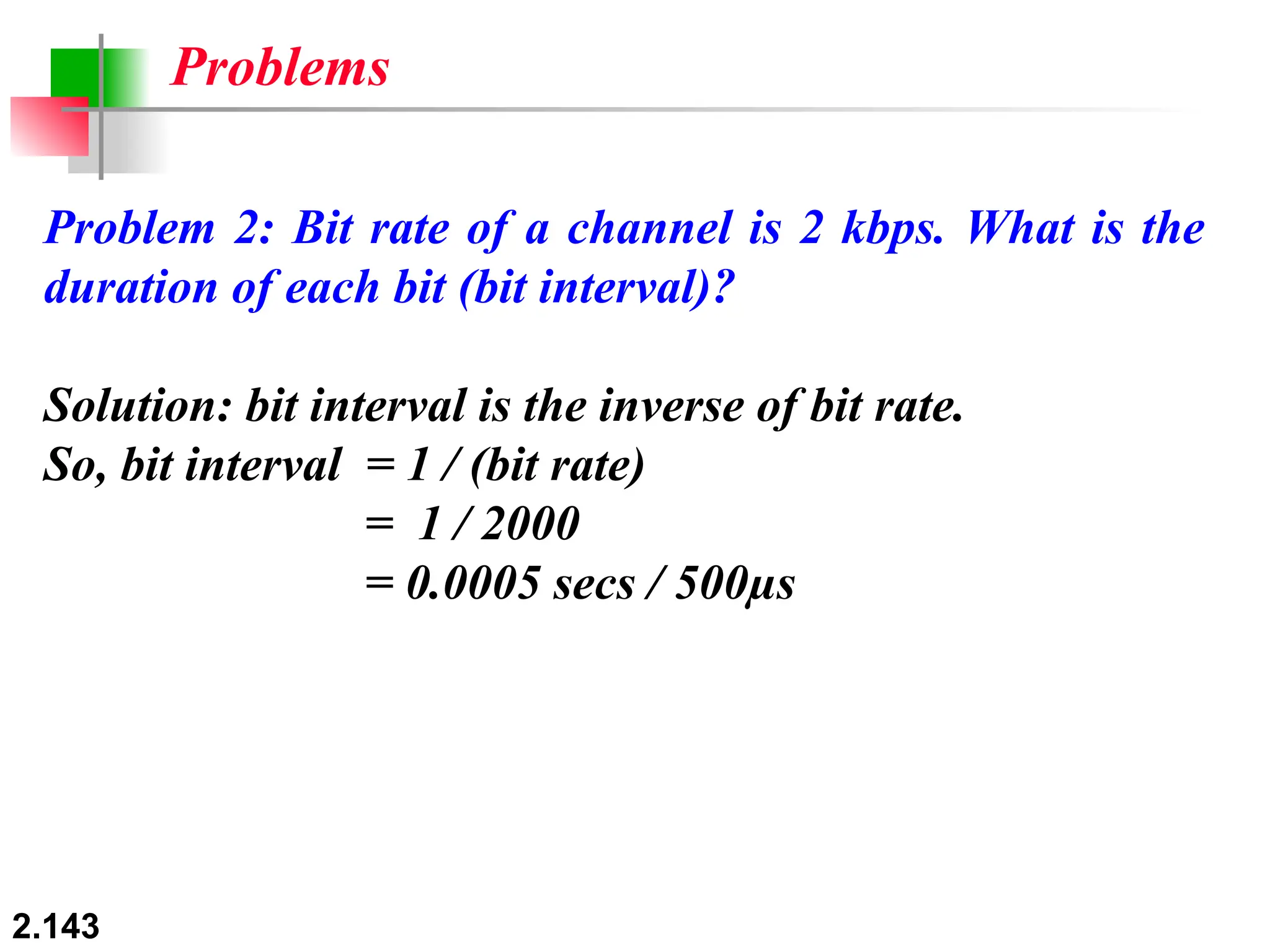 Problems

Problem 2: Bit rate of a channel is 2 kbps. What is the duration of each bit (bit interval)?

Solution: bit interval is the inverse of bit rate.
So, bit interval = 1 / (bit rate)
= 1 / 2000
= 0.0005 secs / 500µs

2.143